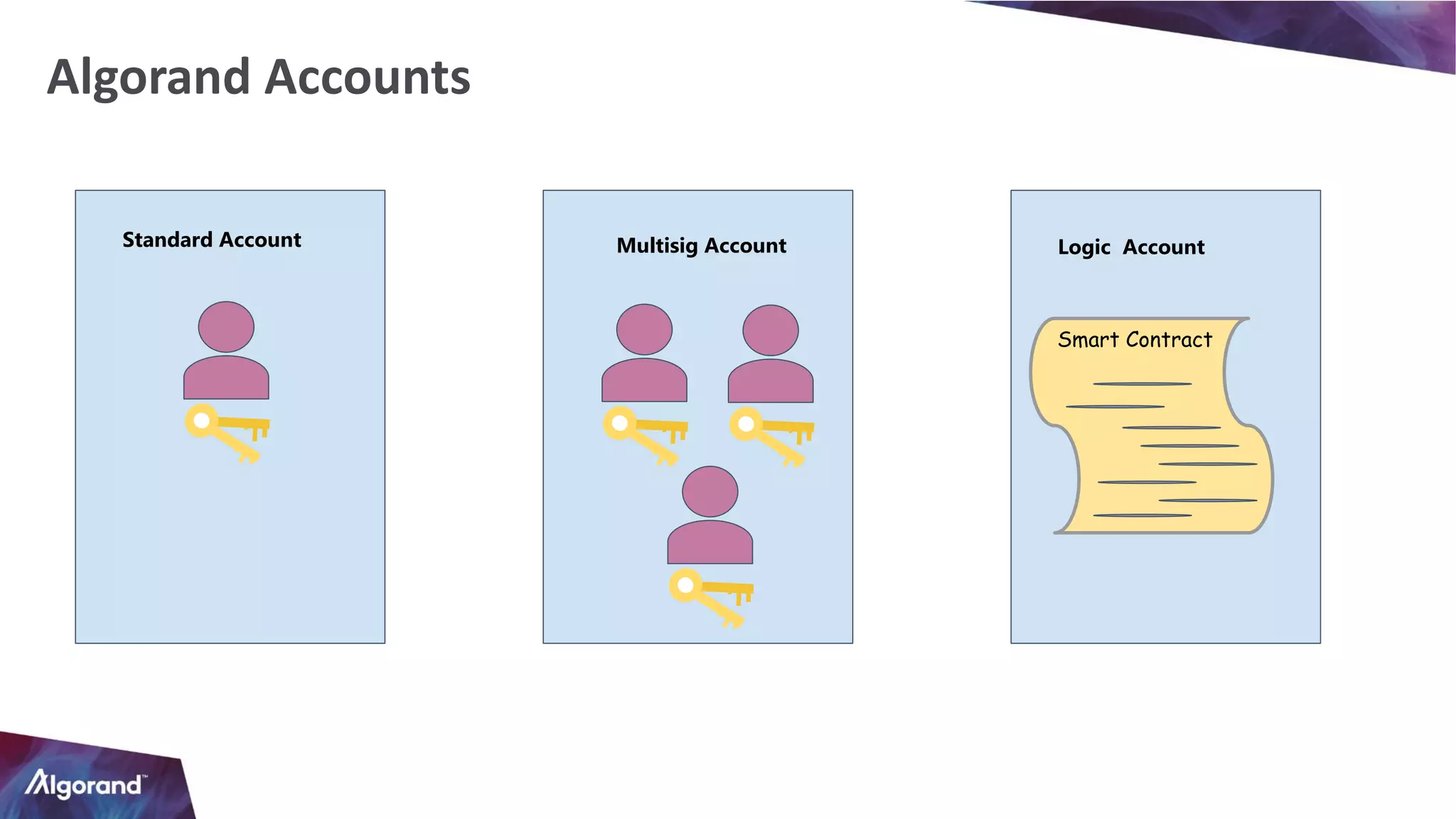 Algorand Accounts

Standard Account

Multisig Account

Logic Account

Smart Contract

Algorand™